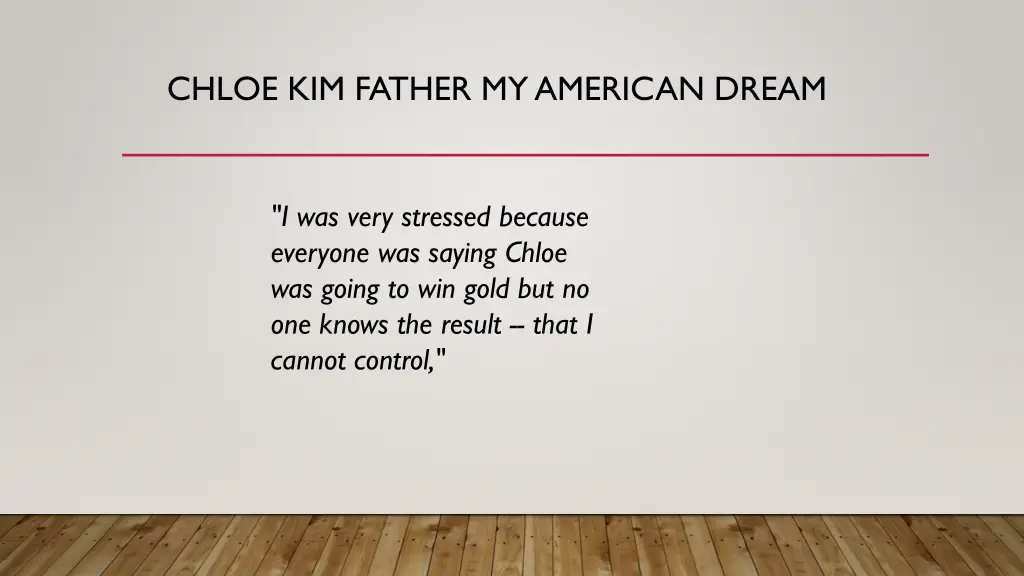 CHLOE KIM FATHER MY AMERICAN DREAM

"I was very stressed because everyone was saying Chloe was going to win gold but no one knows the result – that I cannot control,"